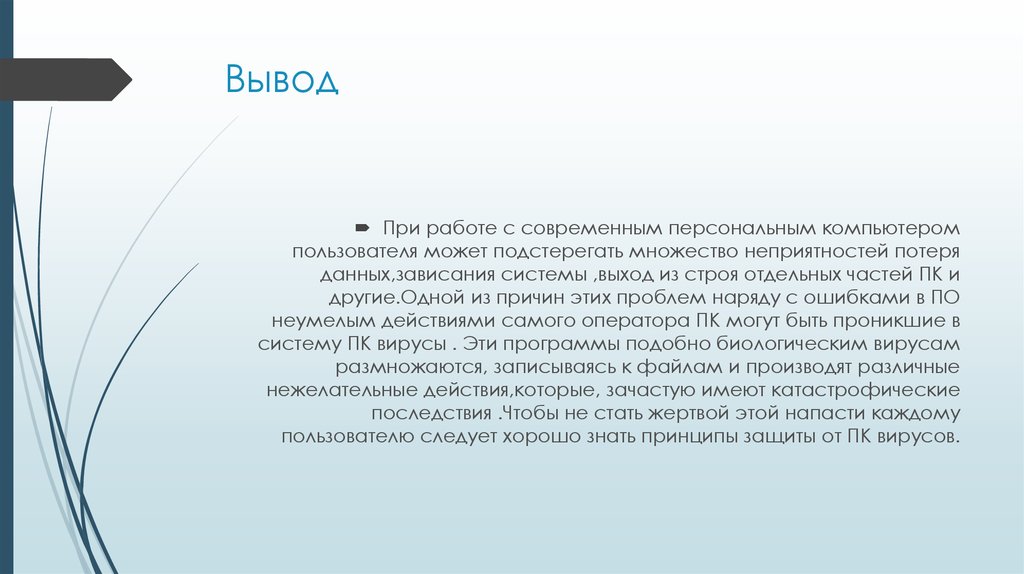 Вывод

При работе с современным персональным компьютером пользователя может подстерегать множество неприятностей потеря данных,зависания системы ,выход из строя отдельных частей ПК и другие.Одной из причин этих проблем наряду с ошибками в ПО неумелым действиями самого оператора ПК могут быть проникшие в систему ПК вирусы . Эти программы подобно биологическим вирусам размножаются, записываясь к файлам и производят различные нежелательные действия,которые, зачастую имеют катастрофические последствия .Чтобы не стать жертвой этой напасти каждому пользователю следует хорошо знать принципы защиты от ПК вирусов.